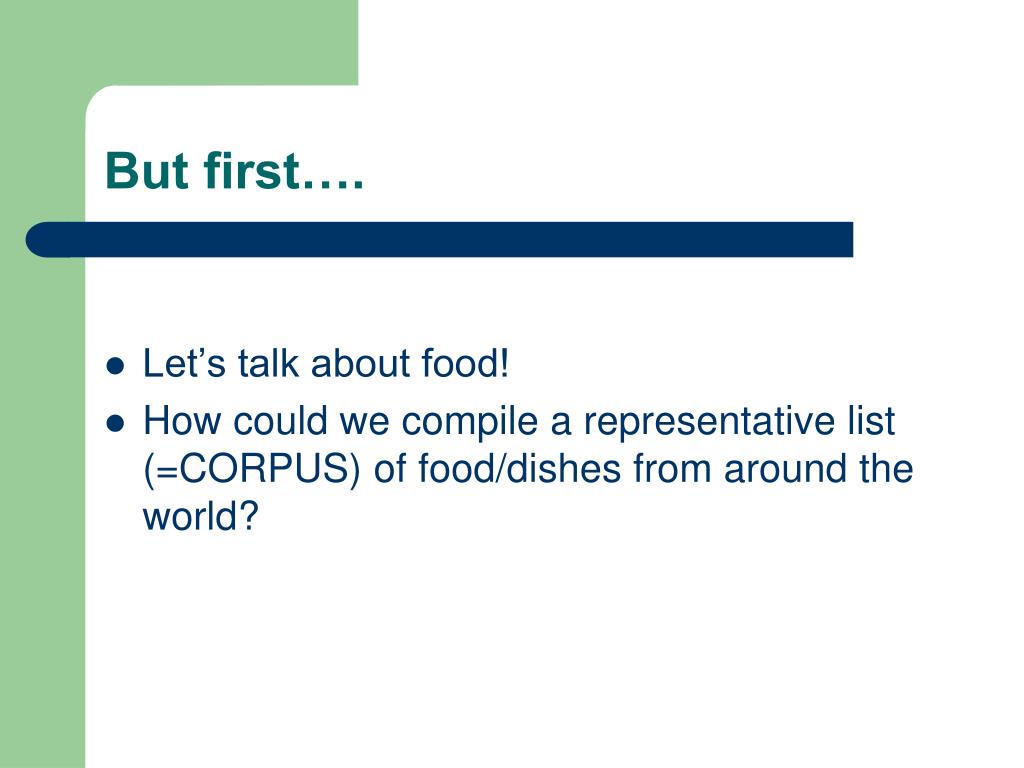 But first….

- Let’s talk about food!
- How could we compile a representative list (=CORPUS) of food/dishes from around the world?